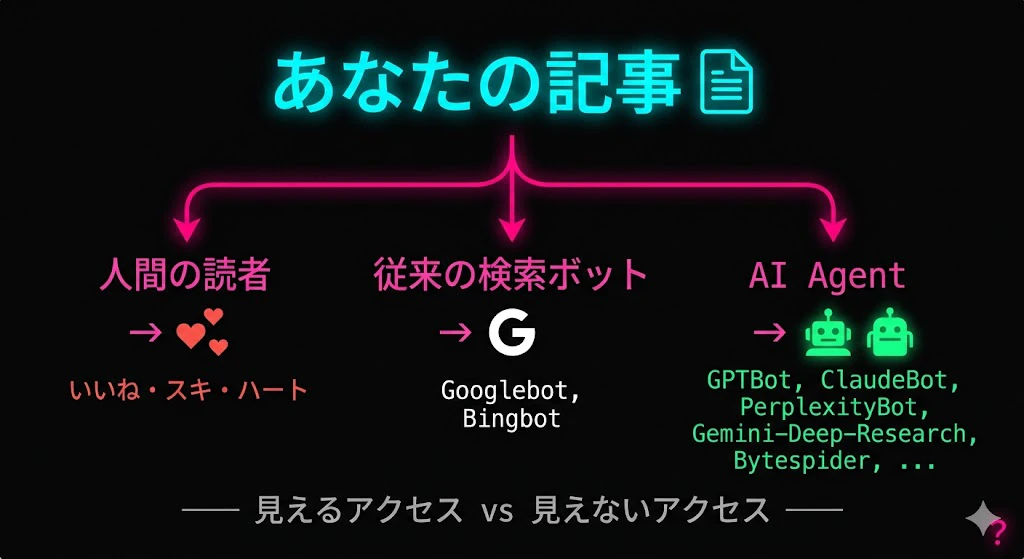 あなたの記事

人間の読者

→

いいね・スキ・ハート

従来の検索ボット

→ G

Googlebot,
Bingbot

AI Agent

→

GPTBot, ClaudeBot,
PerplexityBot,
Gemini-Deep-Research,
Bytespider, ...

—— 見えるアクセス vs 見えないアクセス ——

?